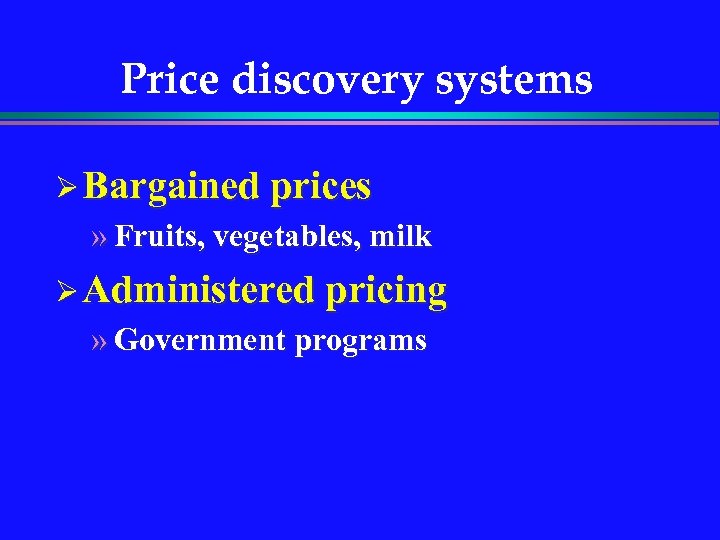 Price discovery systems

➢ Bargained prices

» Fruits, vegetables, milk

➢ Administered pricing

» Government programs